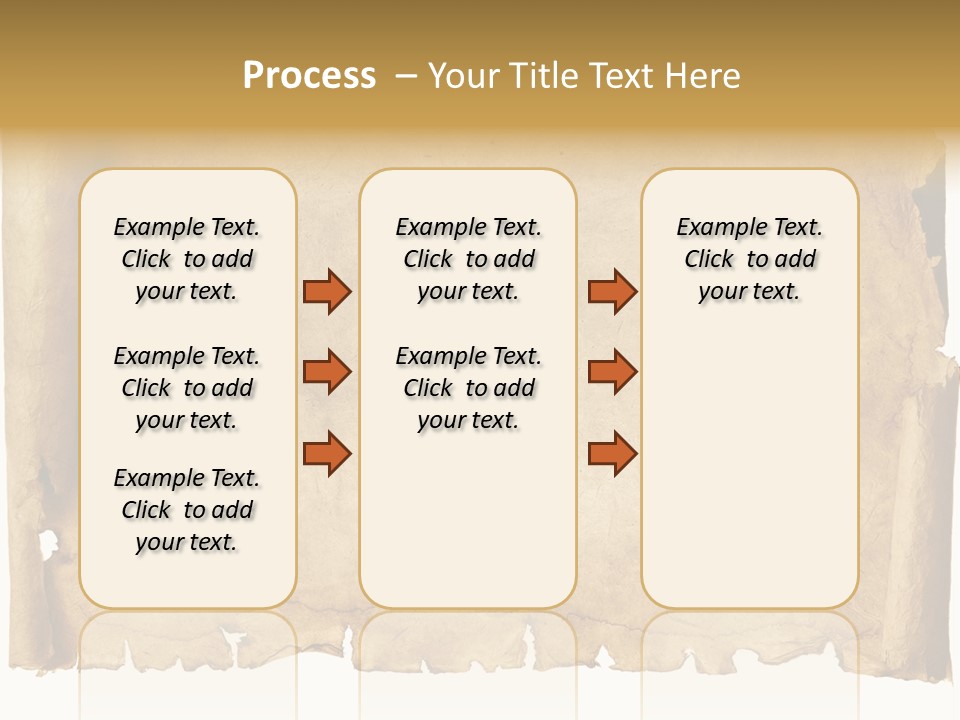 Process – Your Title Text Here

Example Text. Click to add your text.

Example Text. Click to add your text.

Example Text. Click to add your text.

Example Text. Click to add your text.

Example Text. Click to add your text.

Example Text. Click to add your text.